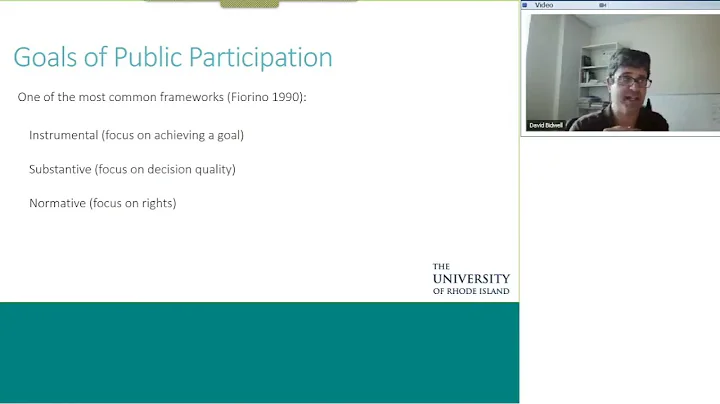 Goals of Public Participation

One of the most common frameworks (Fiorino 1990):

Instrumental (focus on achieving a goal)

Substantive (focus on decision quality)

Normative (focus on rights)

THE
UNIVERSITY
OF RHODE ISLAND

Video

David Bidwell